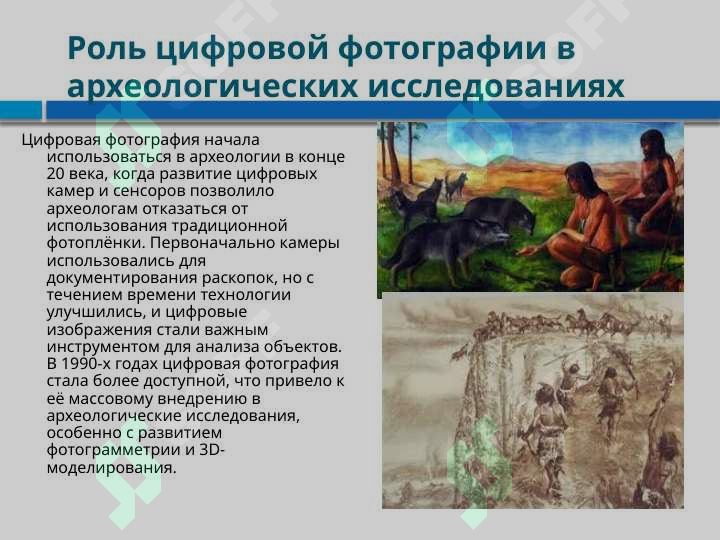 Роль цифровой фотографии в археологических исследованиях

Цифровая фотография начала использоваться в археологии в конце 20 века, когда развитие цифровых камер и сенсоров позволило археологам отказаться от использования традиционной фотоплёнки. Первоначально камеры использовались для документирования раскопок, но с течением времени технологии улучшились, и цифровые изображения стали важным инструментом для анализа объектов. В 1990-х годах цифровая фотография стала более доступной, что привело к её массовому внедрению в археологические исследования, особенно с развитием фотограмметрии и 3D-моделирования.